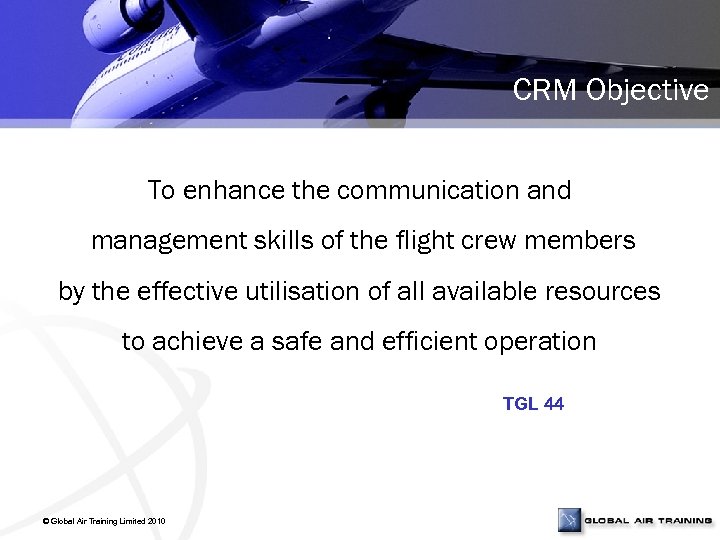 CRM Objective

To enhance the communication and management skills of the flight crew members by the effective utilisation of all available resources to achieve a safe and efficient operation

TGL 44

© Global Air Training Limited 2010

GLOBAL AIR TRAINING